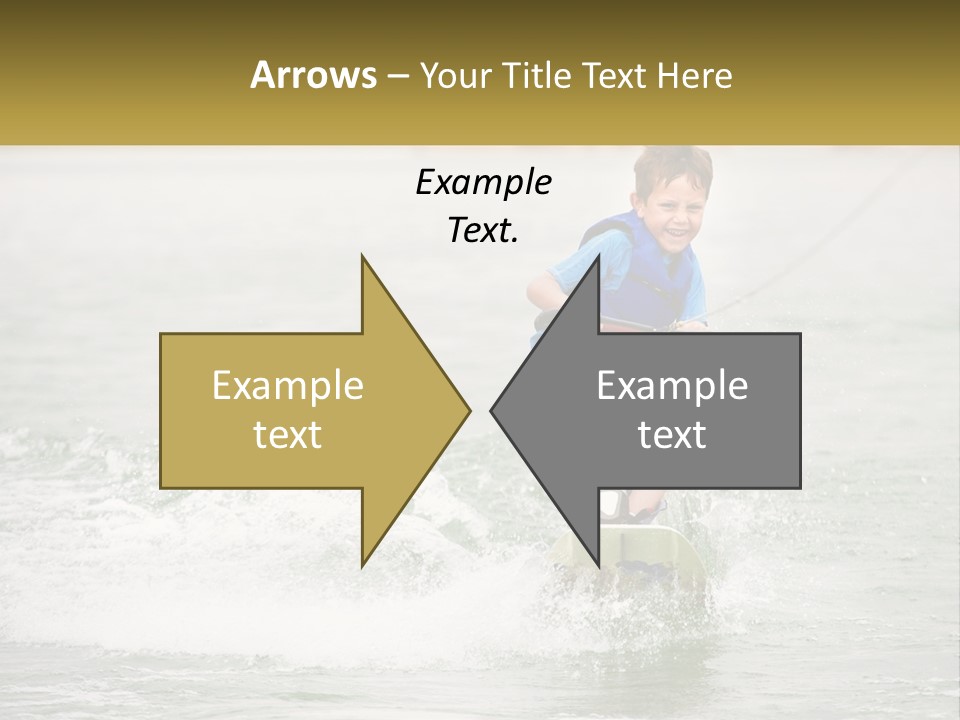 Arrows – Your Title Text Here

Example Text.

Example text

Example text